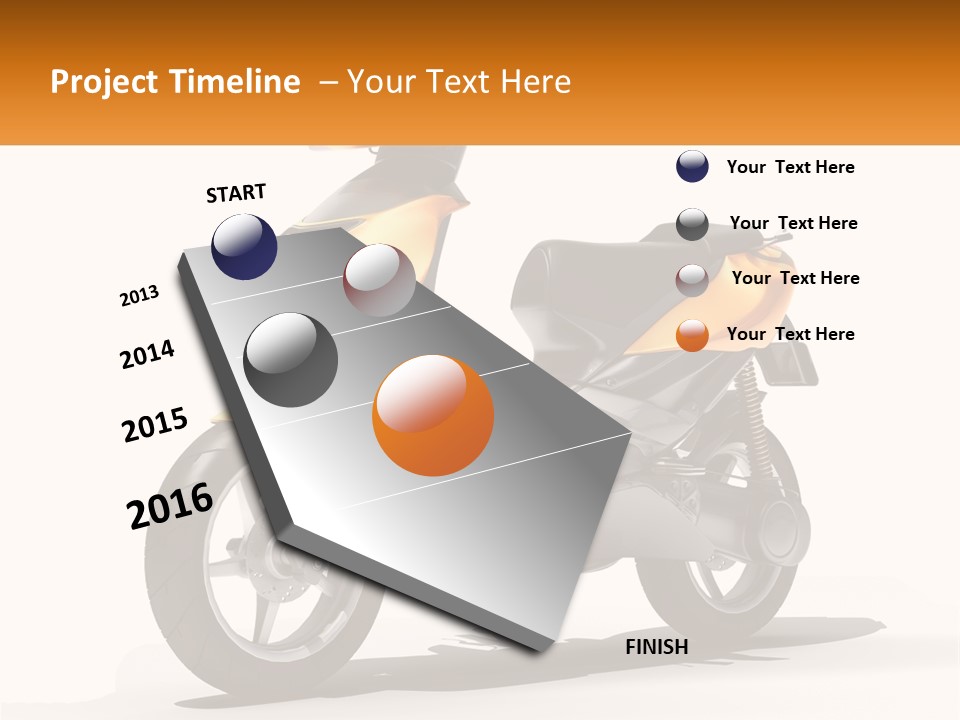 Project Timeline – Your Text Here

START

2013

2014

2015

2016

FINISH

Your Text Here

Your Text Here

Your Text Here

Your Text Here